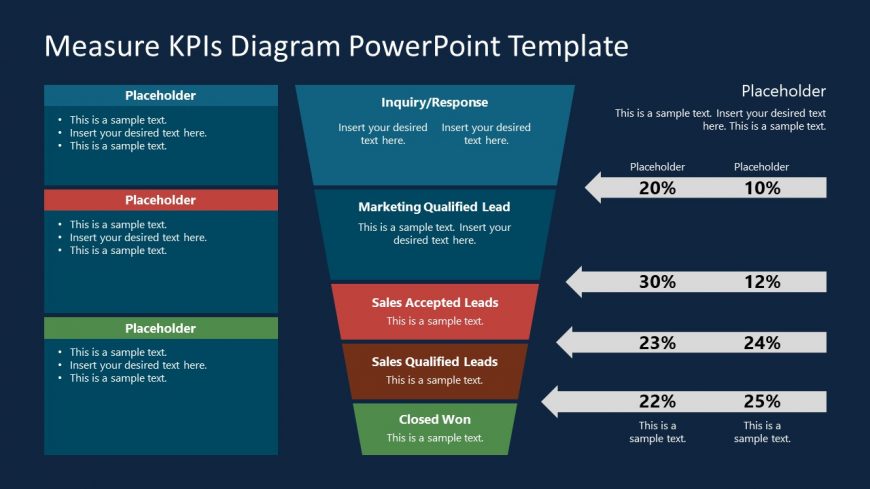 Measure KPIs Diagram PowerPoint Template

Placeholder
• This is a sample text.
• Insert your desired text here.
• This is a sample text.

Placeholder
• This is a sample text.
• Insert your desired text here.
• This is a sample text.

Placeholder
• This is a sample text.
• Insert your desired text here.
• This is a sample text.

Inquiry/Response
Insert your desired text here.
Insert your desired text here.

Marketing Qualified Lead
This is a sample text. Insert your desired text here.

Sales Accepted Leads
This is a sample text.

Sales Qualified Leads
This is a sample text.

Closed Won
This is a sample text.

Placeholder
This is a sample text. Insert your desired text here. This is a sample text.

Placeholder
Placeholder

20% 10%

30% 12%

23% 24%

22% 25%

This is a sample text.
This is a sample text.